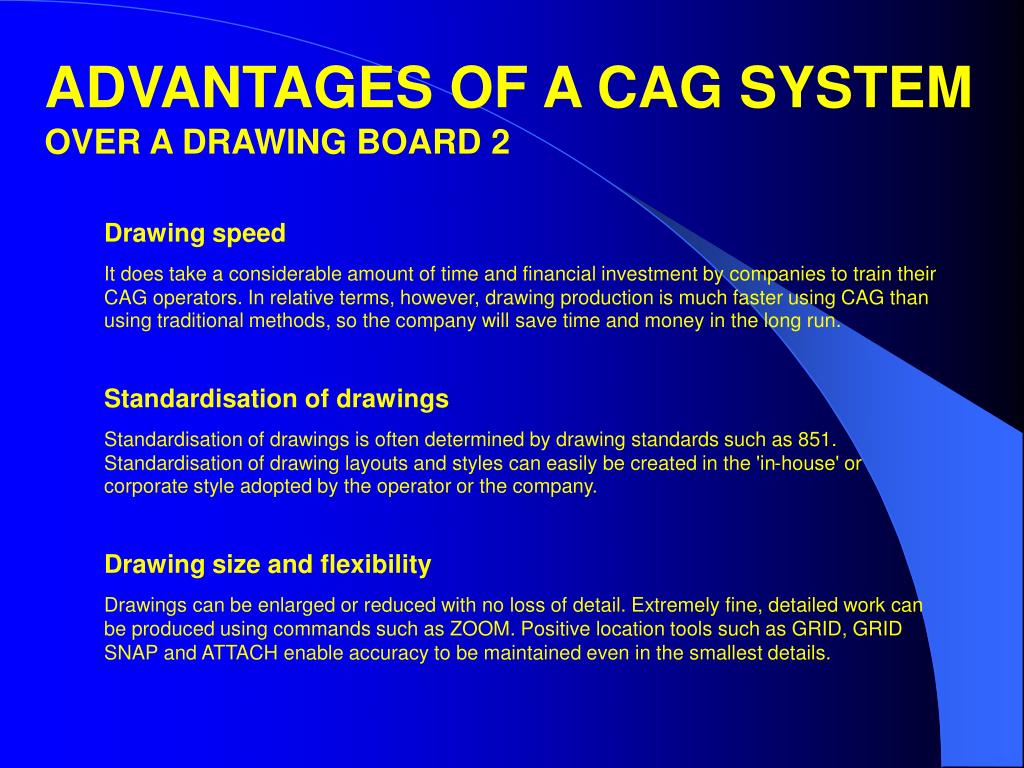 ADVANTAGES OF A CAG SYSTEM
OVER A DRAWING BOARD 2

Drawing speed

It does take a considerable amount of time and financial investment by companies to train their CAG operators. In relative terms, however, drawing production is much faster using CAG than using traditional methods, so the company will save time and money in the long run.

Standardisation of drawings

Standardisation of drawings is often determined by drawing standards such as 851. Standardisation of drawing layouts and styles can easily be created in the 'in-house' or corporate style adopted by the operator or the company.

Drawing size and flexibility

Drawings can be enlarged or reduced with no loss of detail. Extremely fine, detailed work can be produced using commands such as ZOOM. Positive location tools such as GRID, GRID SNAP and ATTACH enable accuracy to be maintained even in the smallest details.